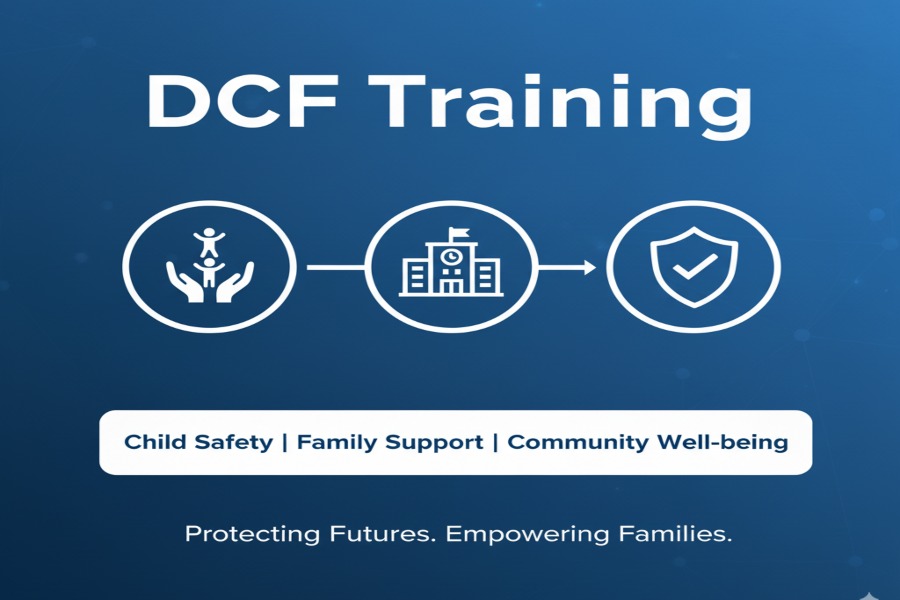 DCF Training

Child Safety | Family Support | Community Well-being

Protecting Futures. Empowering Families.